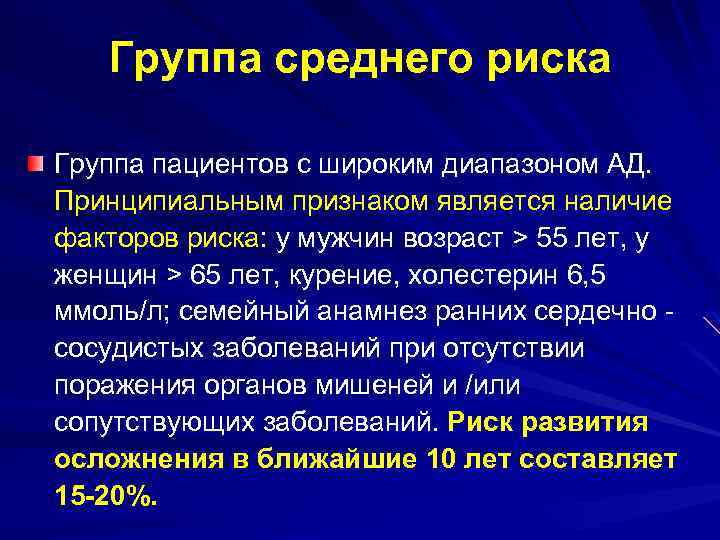 Группа среднего риска

Группа пациентов с широким диапазоном АД. Принципиальным признаком является наличие факторов риска: у мужчин возраст > 55 лет, у женщин > 65 лет, курение, холестерин 6,5 ммоль/л; семейный анамнез ранних сердечно - сосудистых заболеваний при отсутствии поражения органов мишеней и /или сопутствующих заболеваний. Риск развития осложнения в ближайшие 10 лет составляет 15-20%.